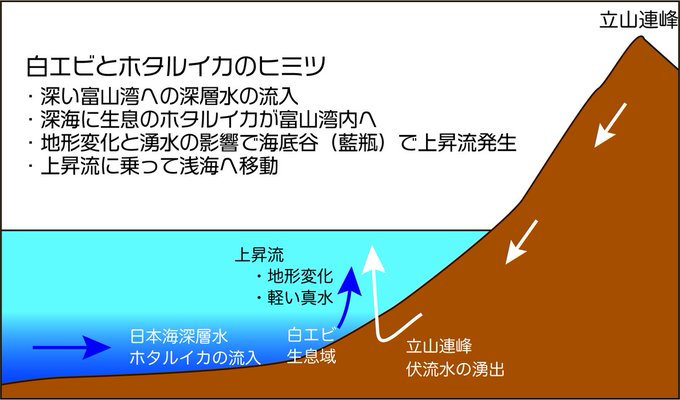 立山連峰

白エビとホタルイカのヒミツ
・深い富山湾への深層水の流入
・深海に生息のホタルイカが富山湾内へ
・地形変化と湧水の影響で海底谷（藍瓶）で上昇流発生
・上昇流に乗って浅海へ移動

上昇流
・地形変化
・軽い真水

日本海深層水
ホタルイカの流入

白エビ
生息域

立山連峰
伏流水の湧出